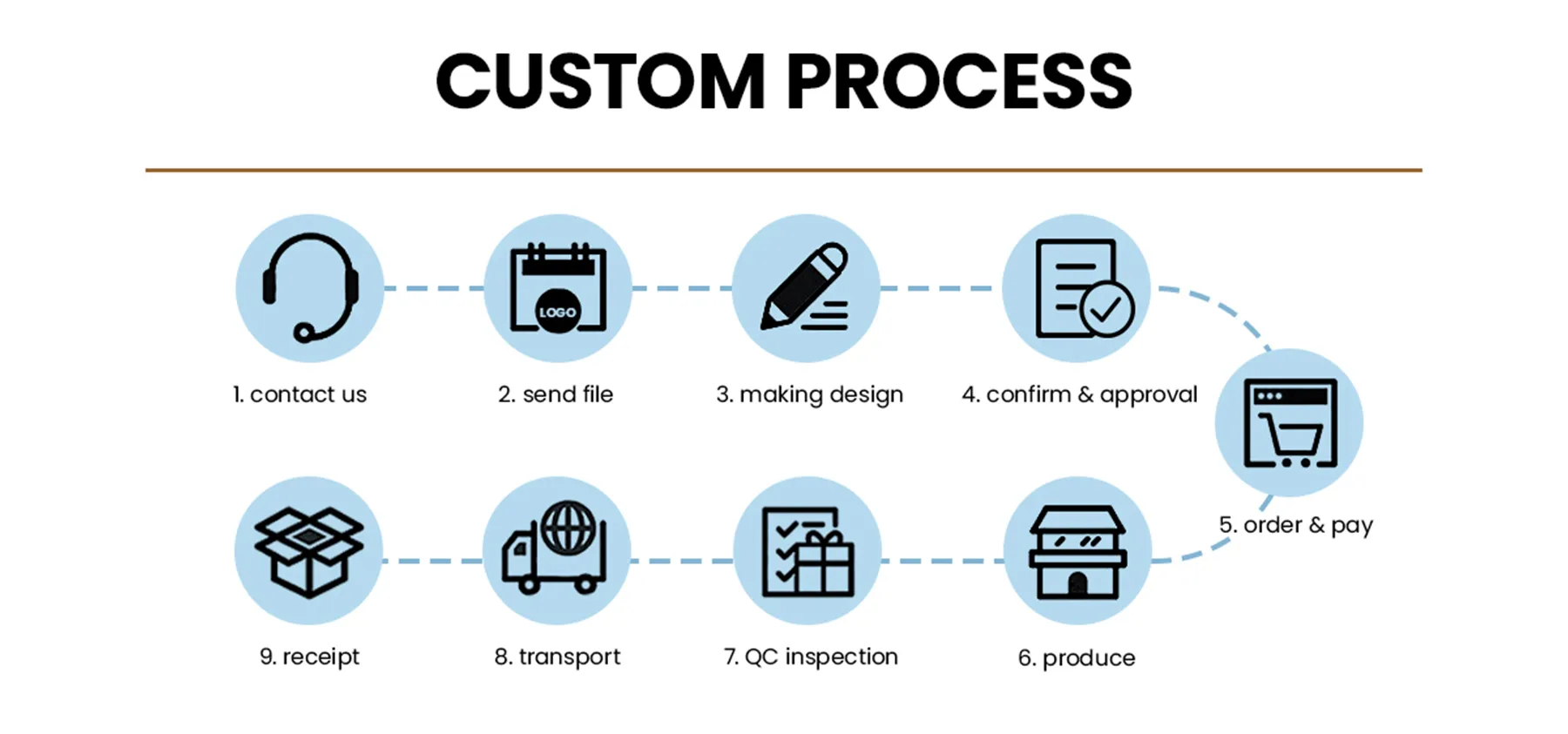 CUSTOM PROCESS

LOGO

1. contact us

2. send file

3. making design

4. confirm & approval

5. order & pay

6. produce

7. QC inspection

8. transport

9. receipt